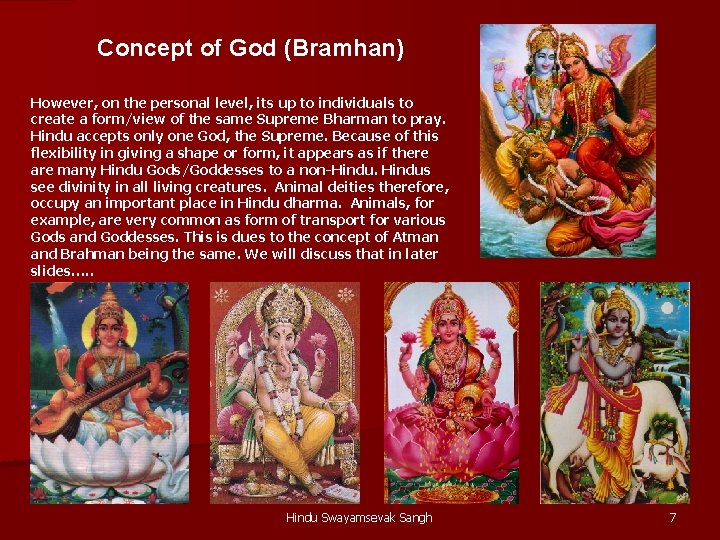 Concept of God (Bramhan)

However, on the personal level, its up to individuals to create a form/view of the same Supreme Bharman to pray. Hindu accepts only one God, the Supreme. Because of this flexibility in giving a shape or form, it appears as if there are many Hindu Gods/Goddesses to a non-Hindu. Hindus see divinity in all living creatures. Animal deities therefore, occupy an important place in Hindu dharma. Animals, for example, are very common as form of transport for various Gods and Goddesses. This is dues to the concept of Atman and Brahman being the same. We will discuss that in later slides.....

Hindu Swayamsevak Sangh

7